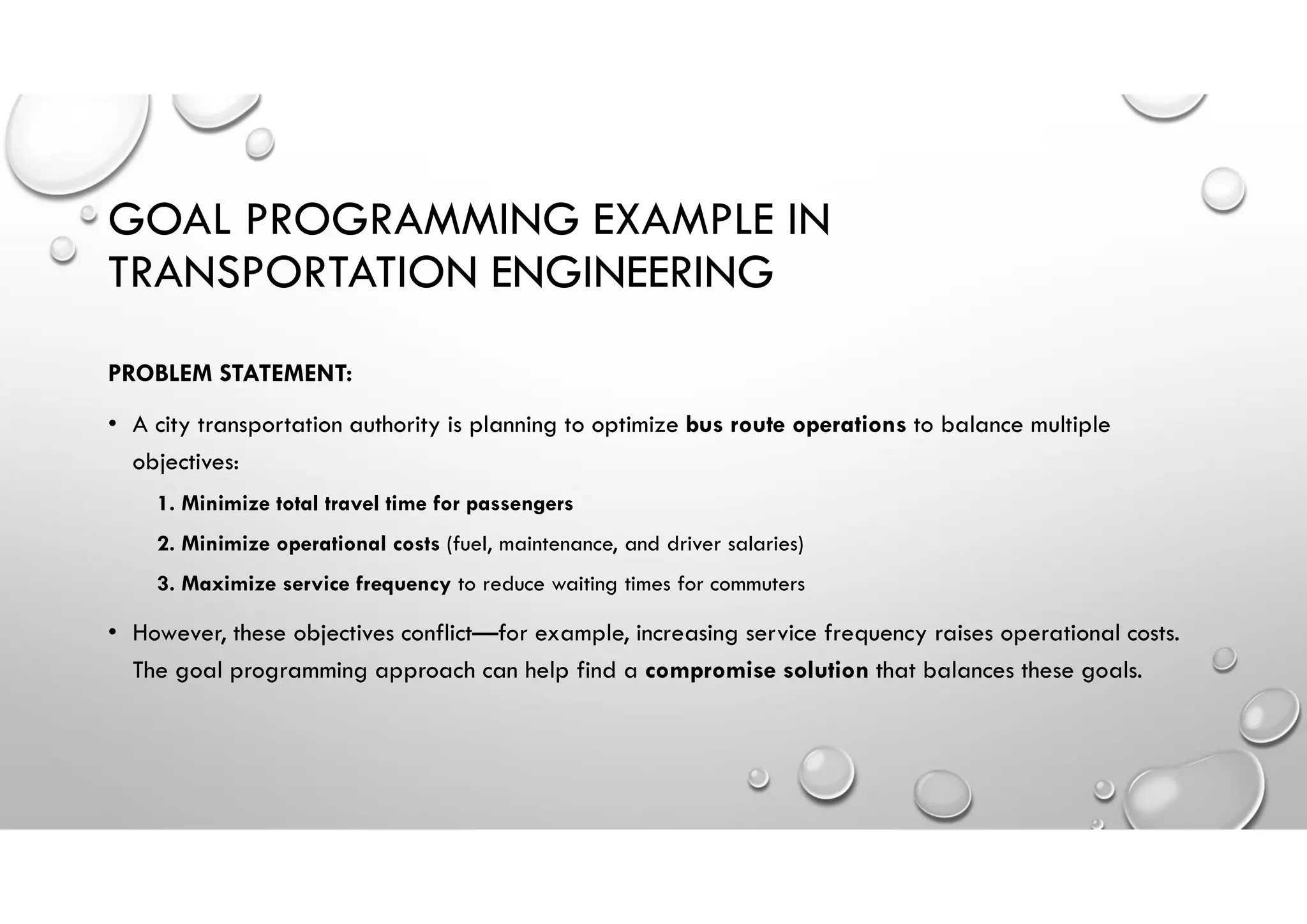 GOAL PROGRAMMING EXAMPLE IN TRANSPORTATION ENGINEERING

PROBLEM STATEMENT:

• A city transportation authority is planning to optimize bus route operations to balance multiple objectives:

1. Minimize total travel time for passengers

2. Minimize operational costs (fuel, maintenance, and driver salaries)

3. Maximize service frequency to reduce waiting times for commuters

• However, these objectives conflict—for example, increasing service frequency raises operational costs. The goal programming approach can help find a compromise solution that balances these goals.